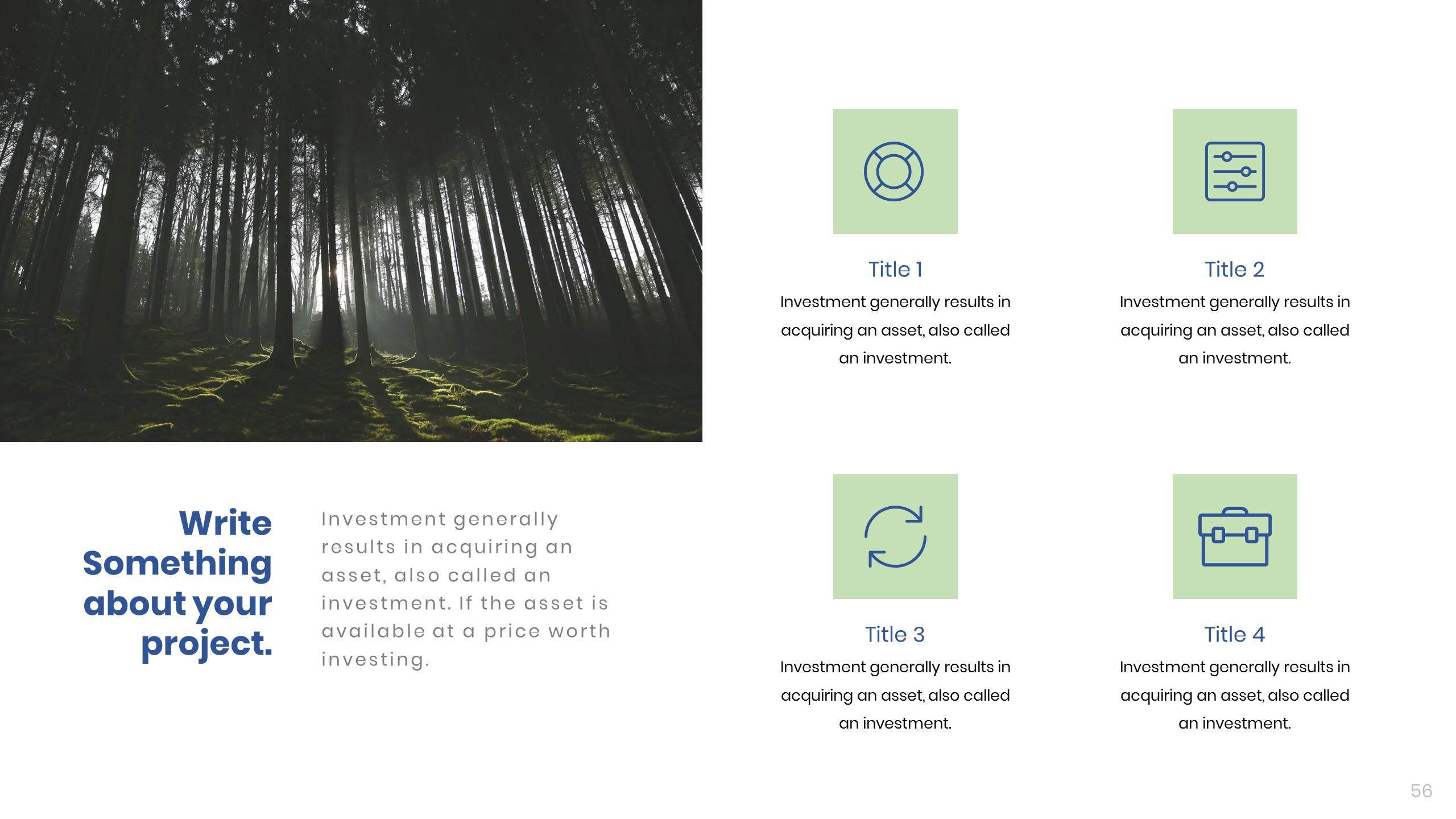 Write Something about your project.

Investment generally results in acquiring an asset, also called an investment. If the asset is available at a price worth investing.

Title 1
Investment generally results in acquiring an asset, also called an investment.

Title 2
Investment generally results in acquiring an asset, also called an investment.

Title 3
Investment generally results in acquiring an asset, also called an investment.

Title 4
Investment generally results in acquiring an asset, also called an investment.

56